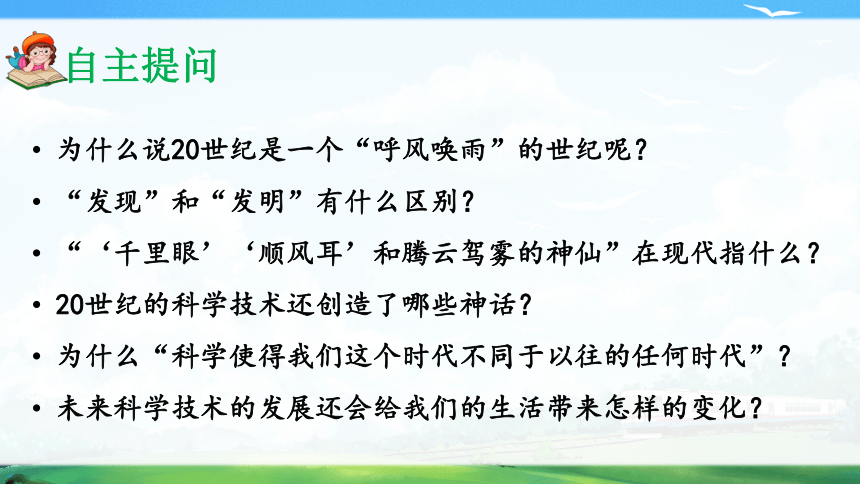 自主提问

• 为什么说20世纪是一个“呼风唤雨”的世纪呢？
• “发现”和“发明”有什么区别？
• “‘千里眼’‘顺风耳’和腾云驾雾的神仙”在现代指什么？
• 20世纪的科学技术还创造了哪些神话？
• 为什么“科学使得我们这个时代不同于以往的任何时代”？
• 未来科学技术的发展还会给我们的生活带来怎样的变化？